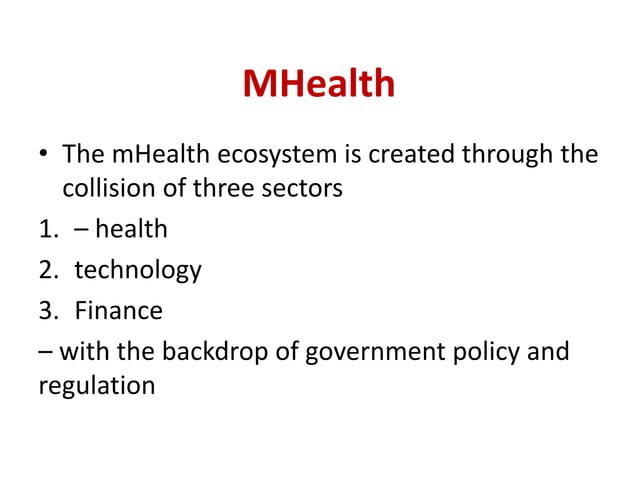 MHealth

• The mHealth ecosystem is created through the collision of three sectors

1. – health
2. technology
3. Finance

– with the backdrop of government policy and regulation